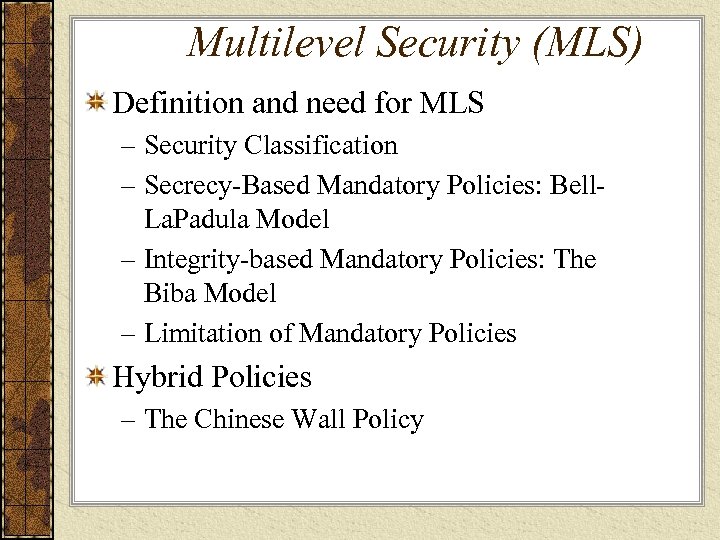 Multilevel Security (MLS)

Definition and need for MLS
– Security Classification
– Secrecy-Based Mandatory Policies: Bell-LaPadula Model
– Integrity-based Mandatory Policies: The Biba Model
– Limitation of Mandatory Policies

Hybrid Policies
– The Chinese Wall Policy